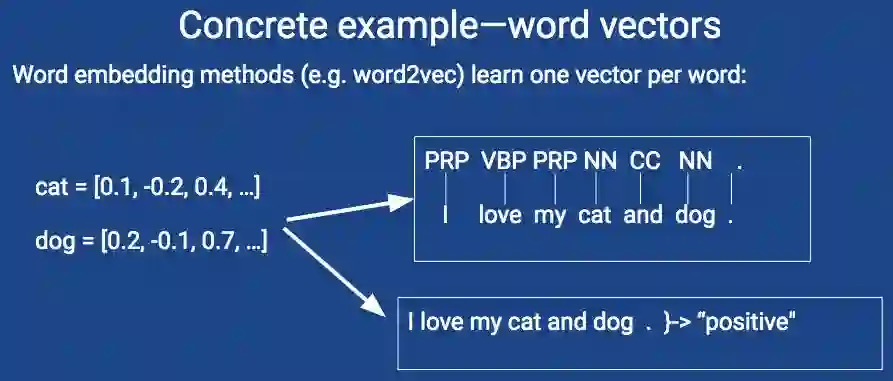 Concrete example—word vectors

Word embedding methods (e.g. word2vec) learn one vector per word:

cat = [0.1, -0.2, 0.4, ...]

dog = [0.2, -0.1, 0.7, ...]

PRP VBP PRP NN CC NN .

I love my cat and dog .

I love my cat and dog . }-> "positive"